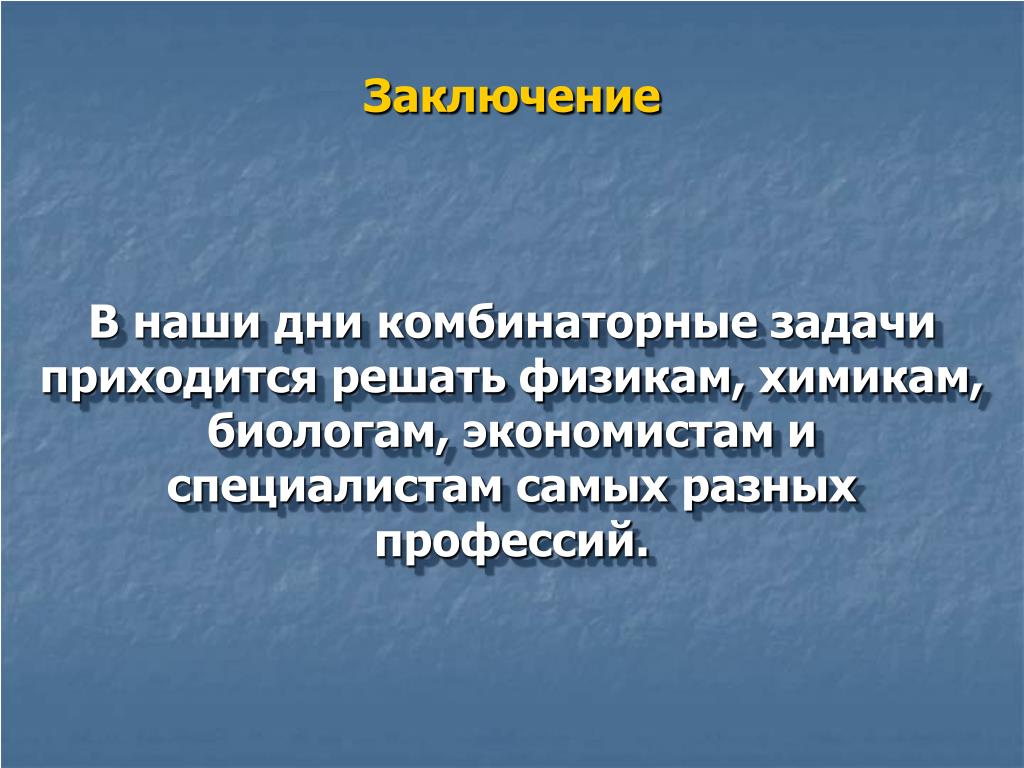 Заключение

В наши дни комбинаторные задачи приходится решать физикам, химикам, биологам, экономистам и специалистам самых разных профессий.